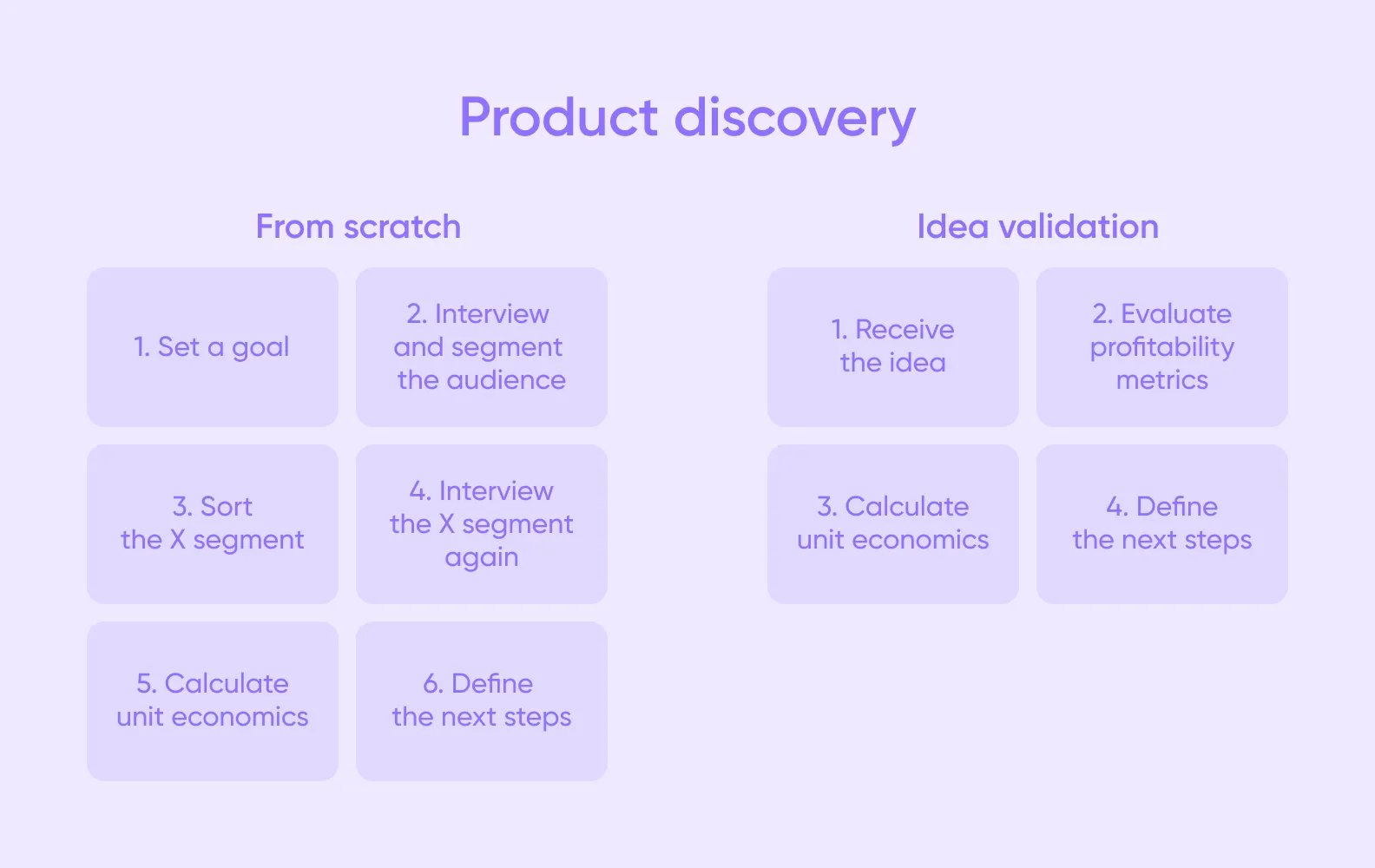 Product discovery

From scratch

1. Set a goal

2. Interview and segment the audience

3. Sort the X segment

4. Interview the X segment again

5. Calculate unit economics

6. Define the next steps

Idea validation

1. Receive the idea

2. Evaluate profitability metrics

3. Calculate unit economics

4. Define the next steps